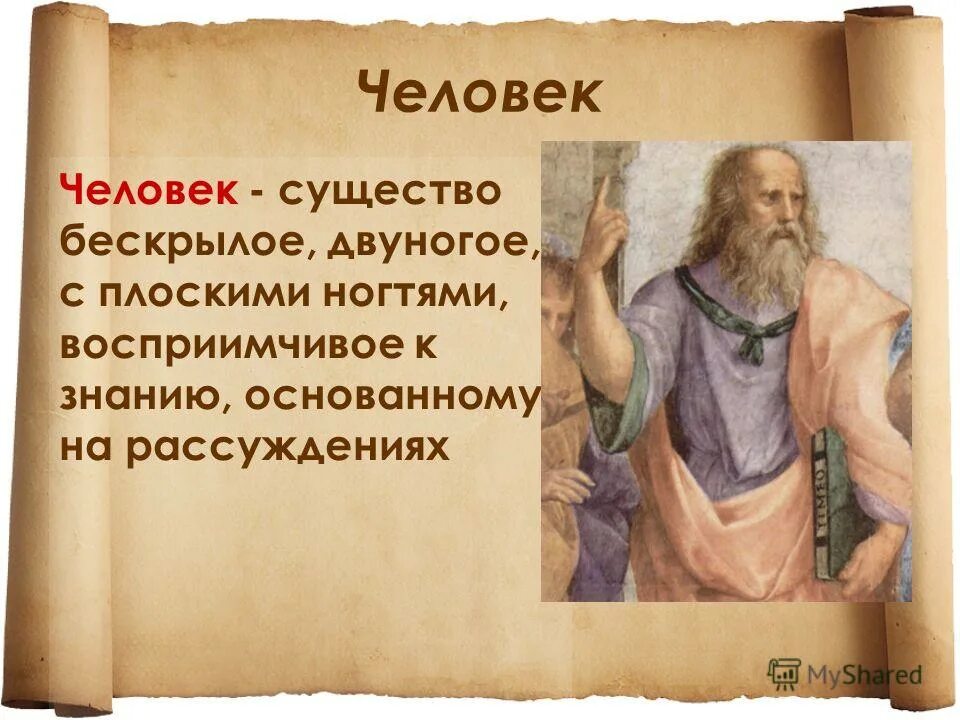 Человек

Человек - существо бескрылое, двуногое, с плоскими ногтями, восприимчивое к знанию, основанному на рассуждениях

MyShared